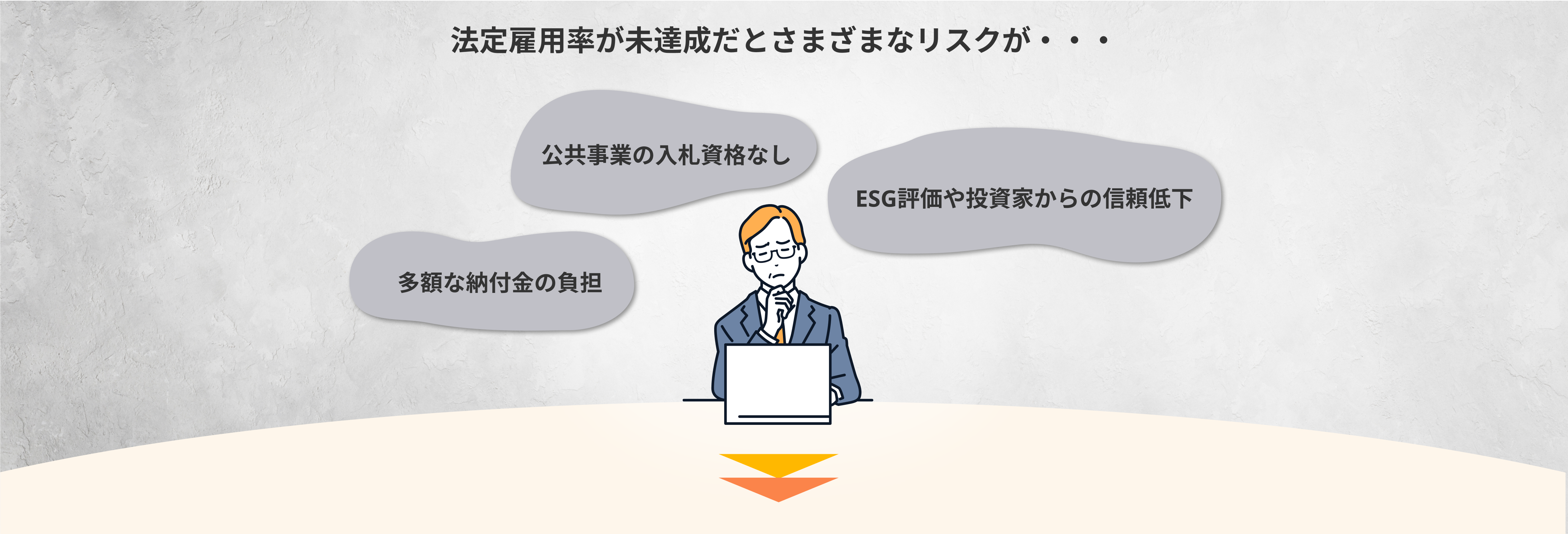 法定雇用率が未達成だとさまざまなリスクが・・・

公共事業の入札資格なし

ESG評価や投資家からの信頼低下

多額な納付金の負担